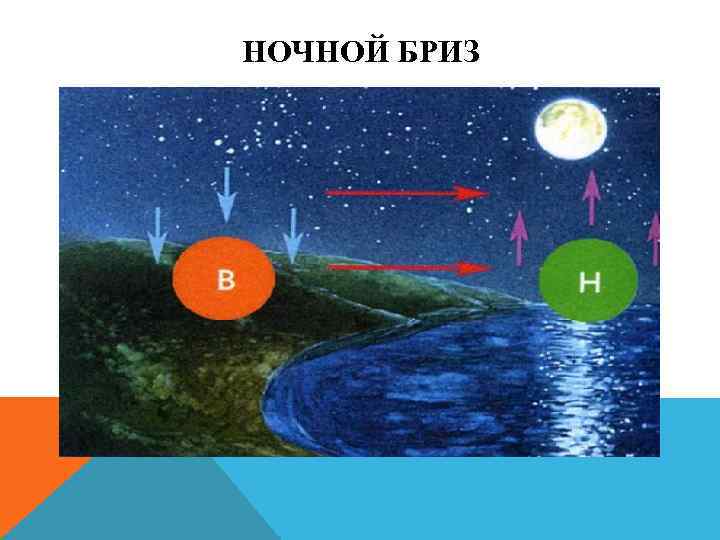 НОЧНОЙ БРИЗ

В

Н